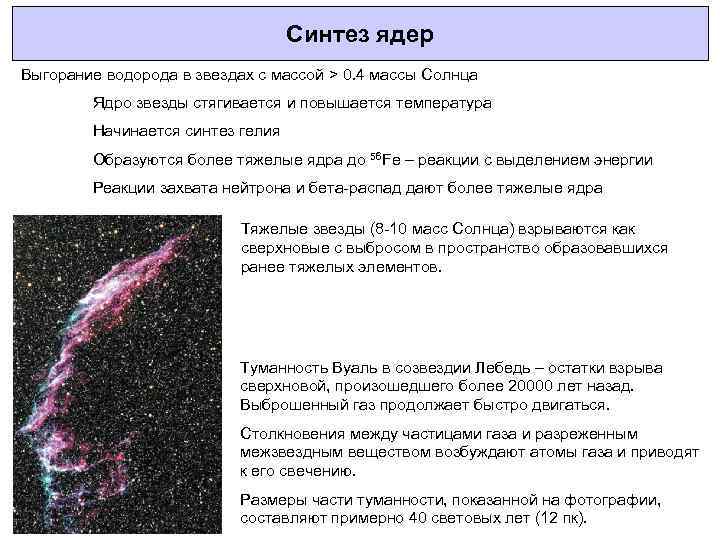 Синтез ядер

Выгорание водорода в звездах с массой > 0.4 массы Солнца

Ядро звезды стягивается и повышается температура

Начинается синтез гелия

Образуются более тяжелые ядра до $^{56}Fe$ – реакции с выделением энергии

Реакции захвата нейтрона и бета-распад дают более тяжелые ядра

Тяжелые звезды (8-10 масс Солнца) взрываются как сверхновые с выбросом в пространство образовавшихся ранее тяжелых элементов.

Туманность Вуаль в созвездии Лебедь – остатки взрыва сверхновой, произошедшего более 20000 лет назад. Выброшенный газ продолжает быстро двигаться.

Столкновения между частицами газа и разреженным межзвездным веществом возбуждают атомы газа и приводят к его свечению.

Размеры части туманности, показанной на фотографии, составляют примерно 40 световых лет (12 пк).